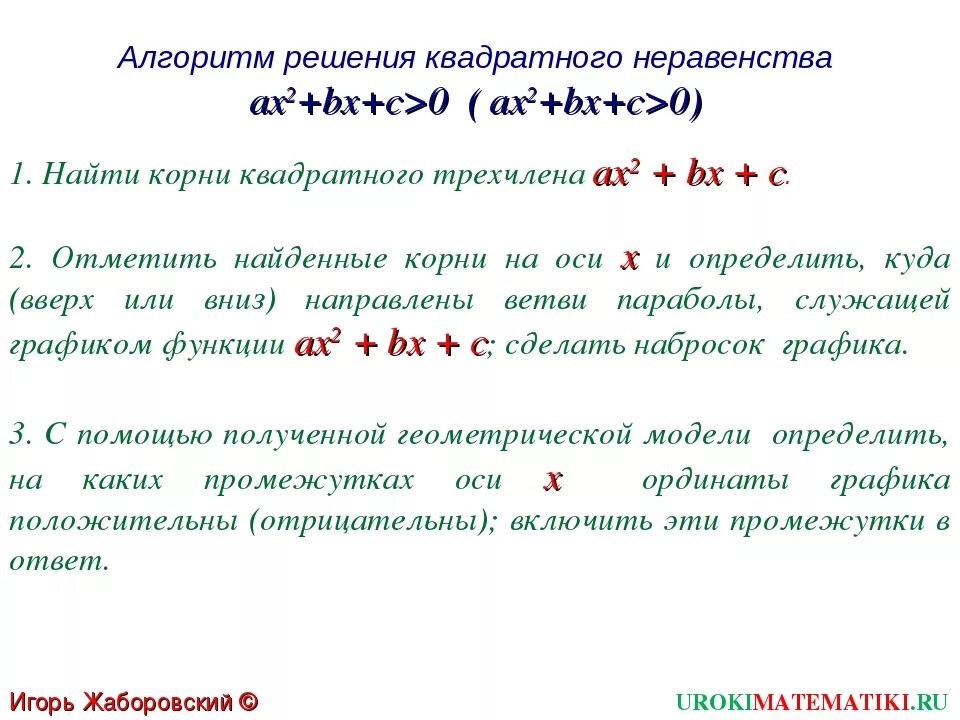 Алгоритм решения квадратного неравенства
$ax^2+bx+c>0$ ( $ax^2+bx+c>0$)

1. Найти корни квадратного трехчлена $ax^2 + bx + c$.

2. Отметить найденные корни на оси $x$ и определить, куда (вверх или вниз) направлены ветви параболы, служащей графиком функции $ax^2 + bx + c$; сделать набросок графика.

3. С помощью полученной геометрической модели определить, на каких промежутках оси $x$ ординаты графика положительны (отрицательны); включить эти промежутки в ответ.

Игорь Жаборовский ©

UROKIMATEMATIKI.RU